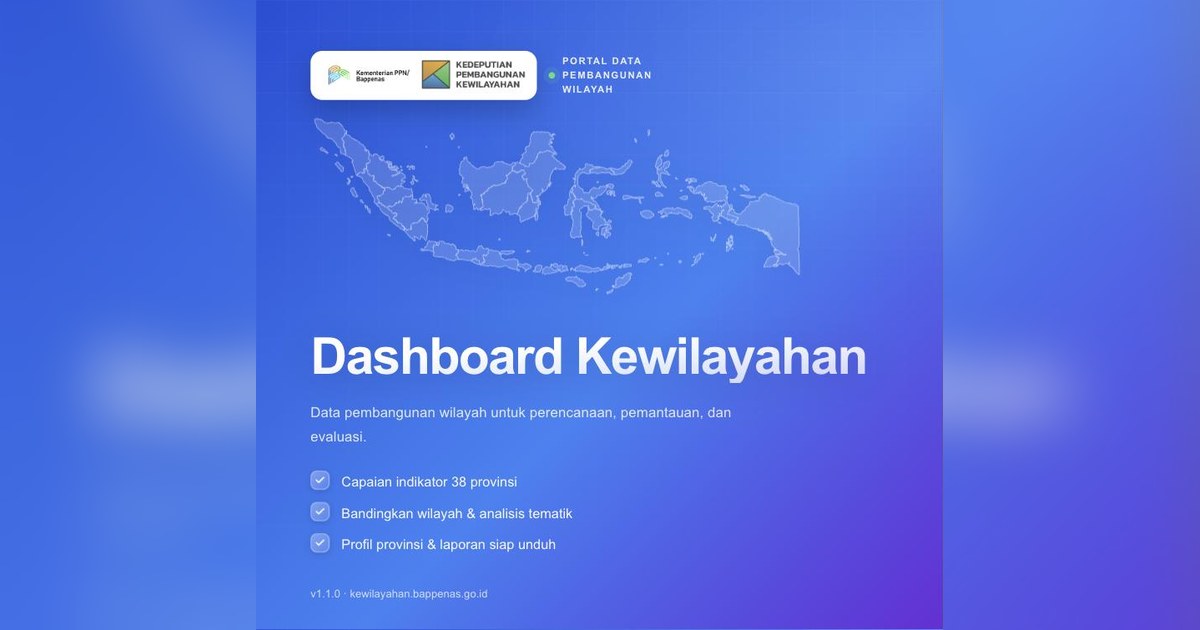 Kementerian PPN/ Bappenas

KEDEPUTIAN PEMBANGUNAN KEWILAYAHAN

PORTAL DATA PEMBANGUNAN WILAYAH

Dashboard Kewilayahan

Data pembangunan wilayah untuk perencanaan, pemantauan, dan evaluasi.

Capaian indikator 38 provinsi

Bandingkan wilayah & analisis tematik

Profil provinsi & laporan siap unduh

v1.1.0 · kewilayahan.bappenas.go.id